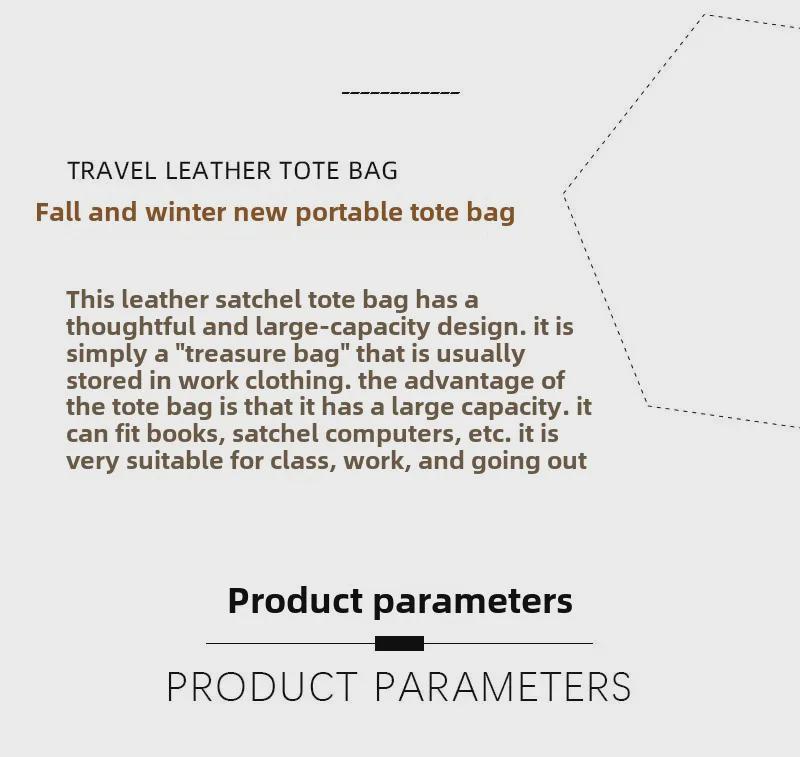 TRAVEL LEATHER TOTE BAG

Fall and winter new portable tote bag

This leather satchel tote bag has a thoughtful and large-capacity design. it is simply a "treasure bag" that is usually stored in work clothing. the advantage of the tote bag is that it has a large capacity. it can fit books, satchel computers, etc. it is very suitable for class, work, and going out

Product parameters

PRODUCT PARAMETERS